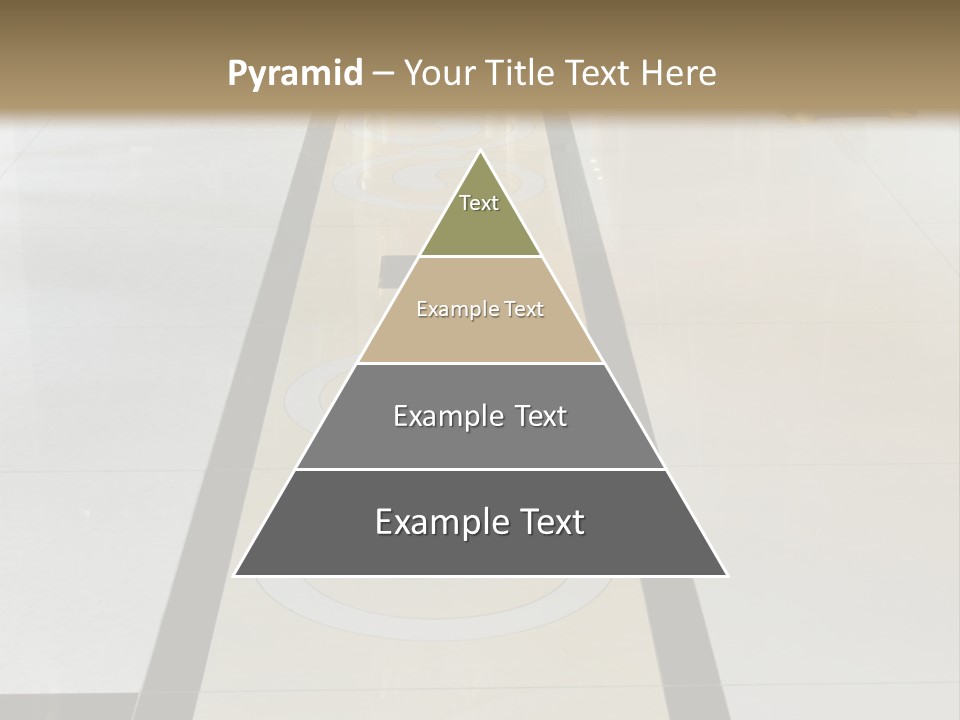 Pyramid – Your Title Text Here

Text

Example Text

Example Text

Example Text